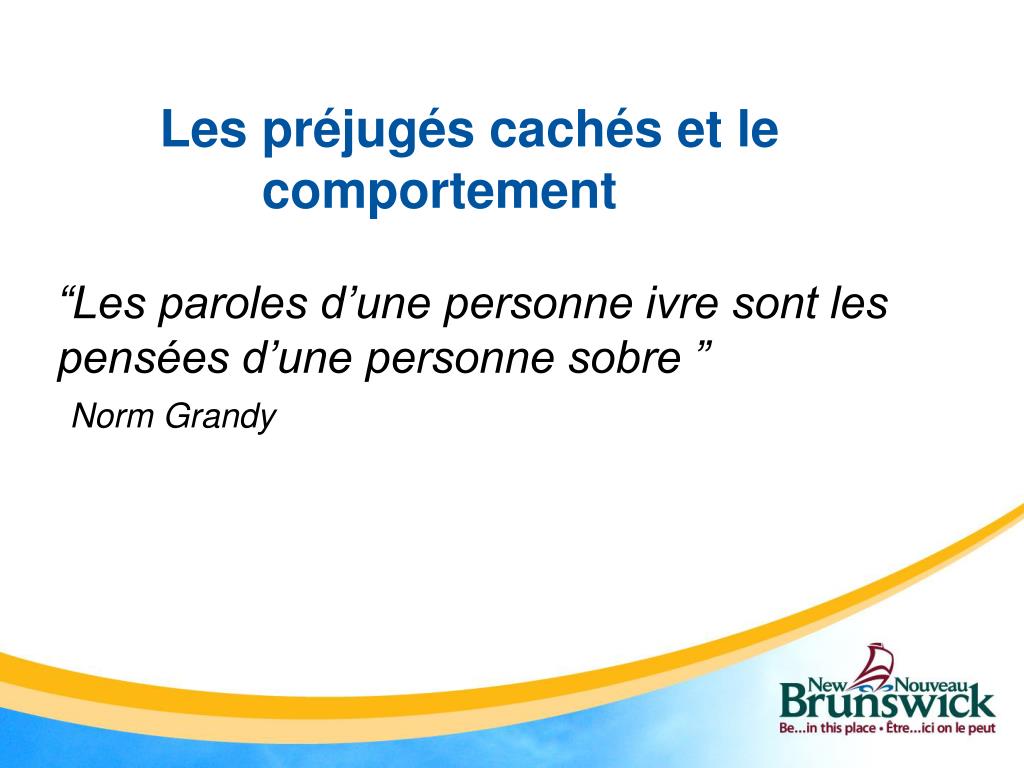 Les préjugés cachés et le comportement

“Les paroles d’une personne ivre sont les pensées d’une personne sobre ”

Norm Grandy

New Nouveau
Brunswick
Be...in this place • Être...ici on le peut